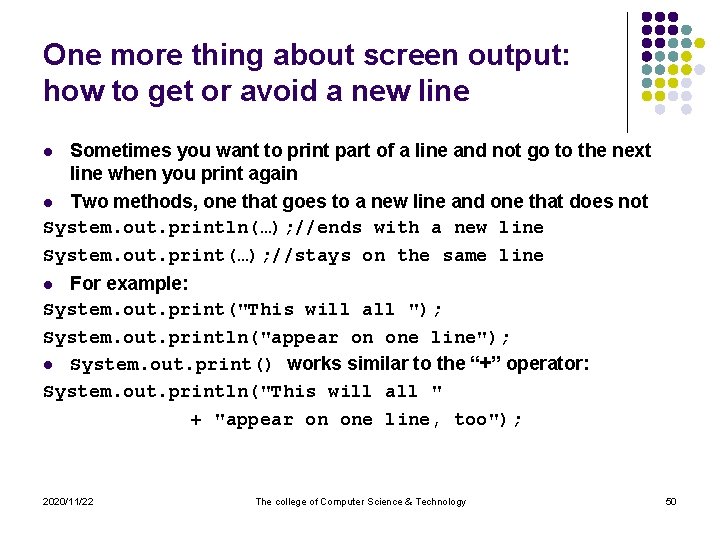 One more thing about screen output: how to get or avoid a new line

- Sometimes you want to print part of a line and not go to the next line when you print again
- Two methods, one that goes to a new line and one that does not

System.out.println(…);//ends with a new line
System.out.print(…);//stays on the same line

- For example:

System.out.print("This will all ");
System.out.println("appear on one line");

- System.out.print() works similar to the "+" operator:

System.out.println("This will all "
+ "appear on one line, too");

2020/11/22 The college of Computer Science & Technology 50